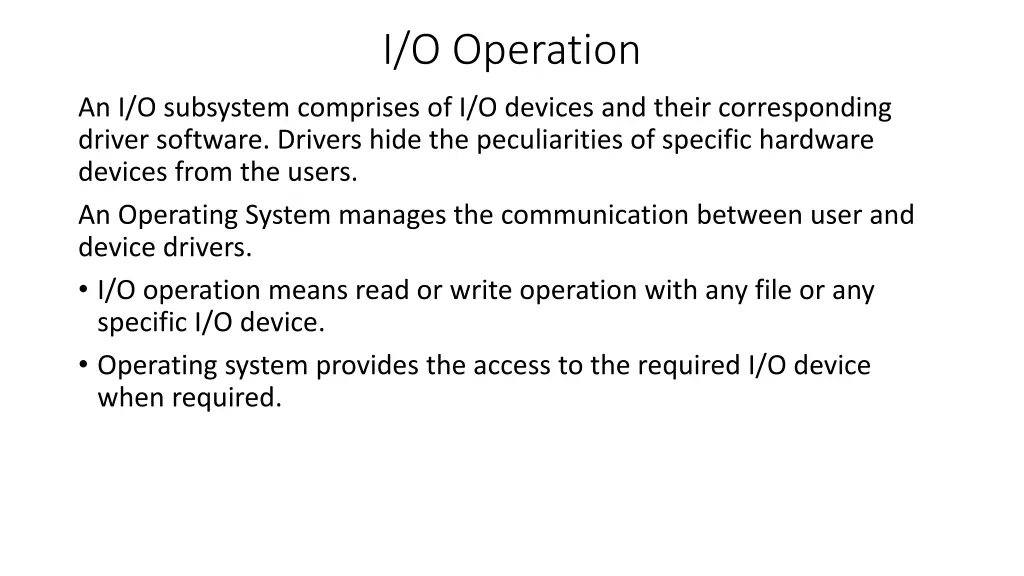 I/O Operation

An I/O subsystem comprises of I/O devices and their corresponding driver software. Drivers hide the peculiarities of specific hardware devices from the users.

An Operating System manages the communication between user and device drivers.

• I/O operation means read or write operation with any file or any specific I/O device.

• Operating system provides the access to the required I/O device when required.